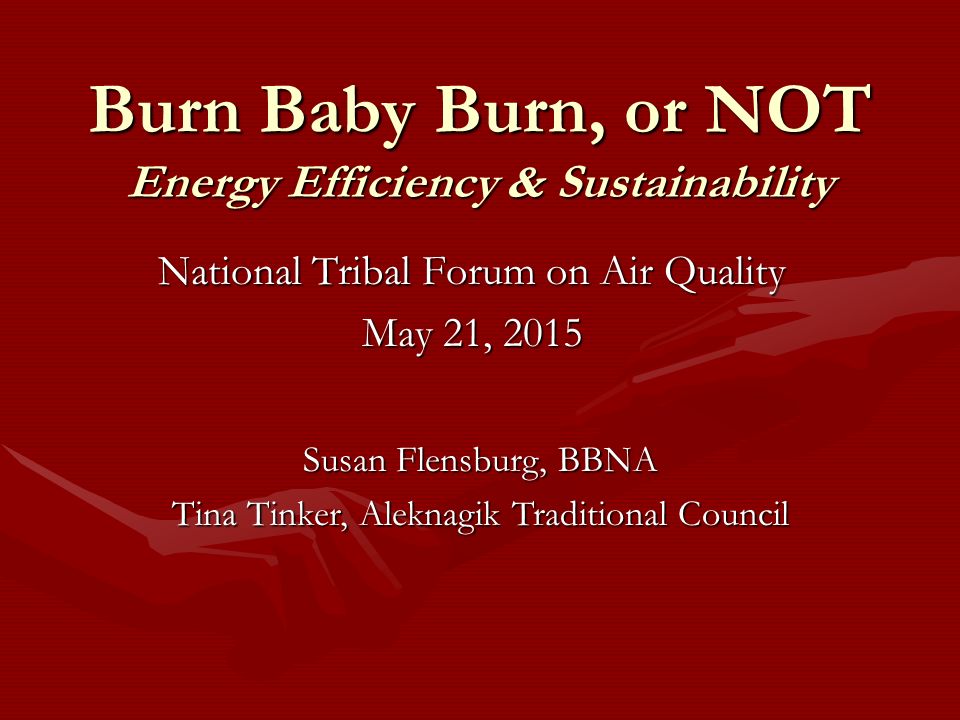 Burn Baby Burn, or NOT
Energy Efficiency & Sustainability

National Tribal Forum on Air Quality
May 21, 2015

Susan Flensburg, BBNA
Tina Tinker, Aleknagik Traditional Council